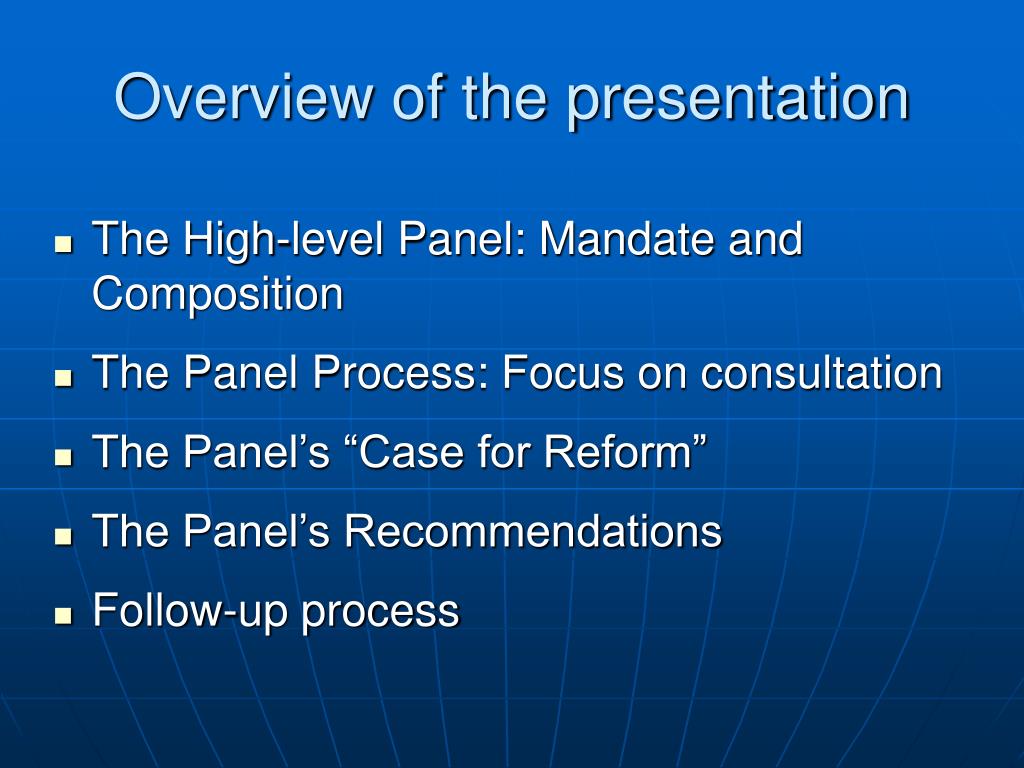 Overview of the presentation

- The High-level Panel: Mandate and Composition
- The Panel Process: Focus on consultation
- The Panel’s “Case for Reform”
- The Panel’s Recommendations
- Follow-up process